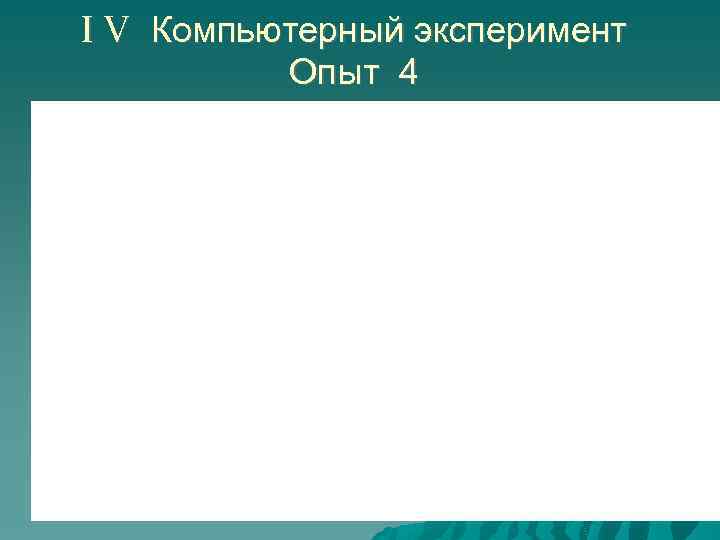 I V Компьютерный эксперимент
Опыт 4